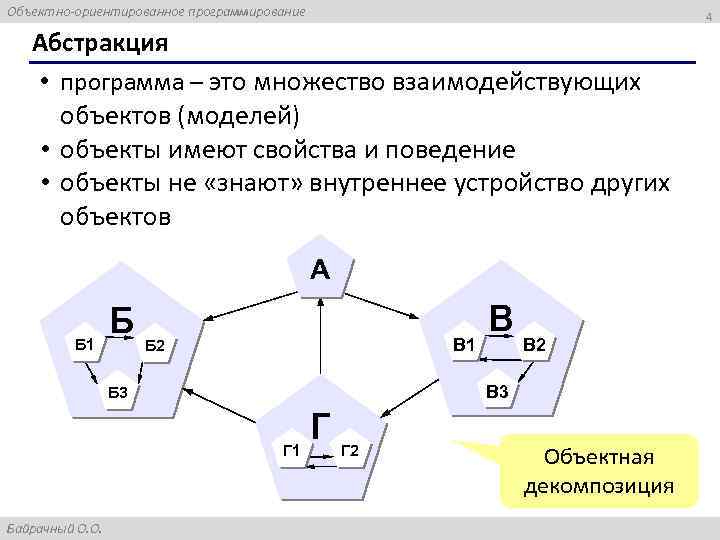 Объектно-ориентированное программирование

4

Абстракция

• программа – это множество взаимодействующих объектов (моделей)
• объекты имеют свойства и поведение
• объекты не «знают» внутреннее устройство других объектов

А

Б

Б1

Б2

Б3

В

В1

В2

В3

Г

Г1

Г2

Объектная декомпозиция

Бабрачный О.О.